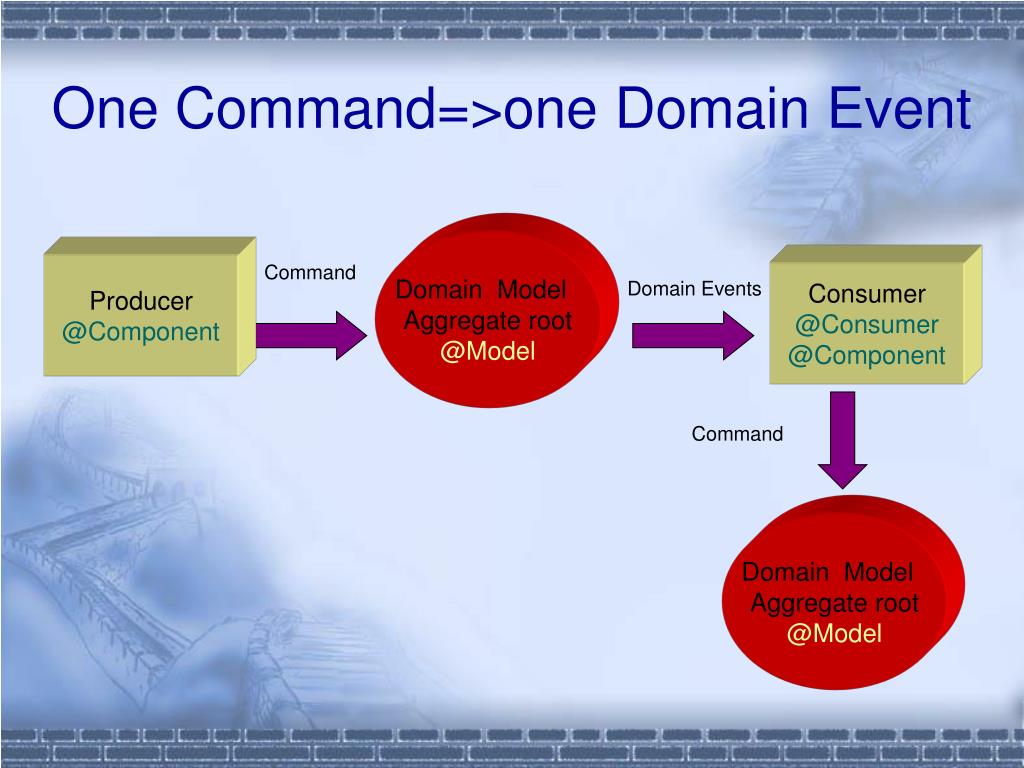 One Command=>one Domain Event

Producer
@Component

Command

Domain Model
Aggregate root
@Model

Domain Events

Consumer
@Consumer
@Component

Command

Domain Model
Aggregate root
@Model